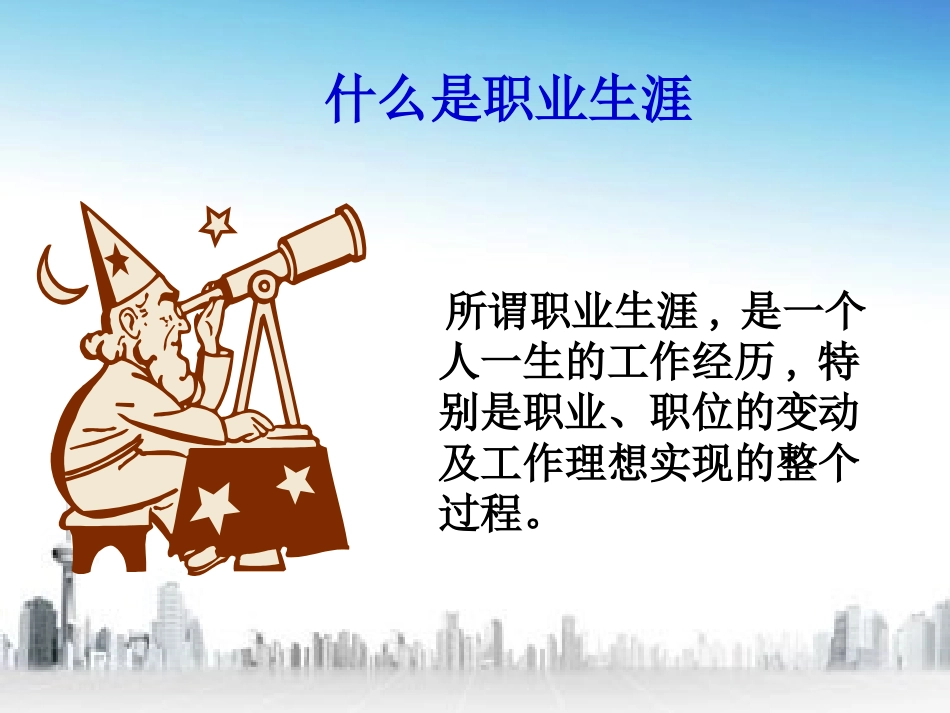 什么是职业生涯

所谓职业生涯，是一个人一生的工作经历，特别是职业、职位的变动及工作理想实现的整个过程。